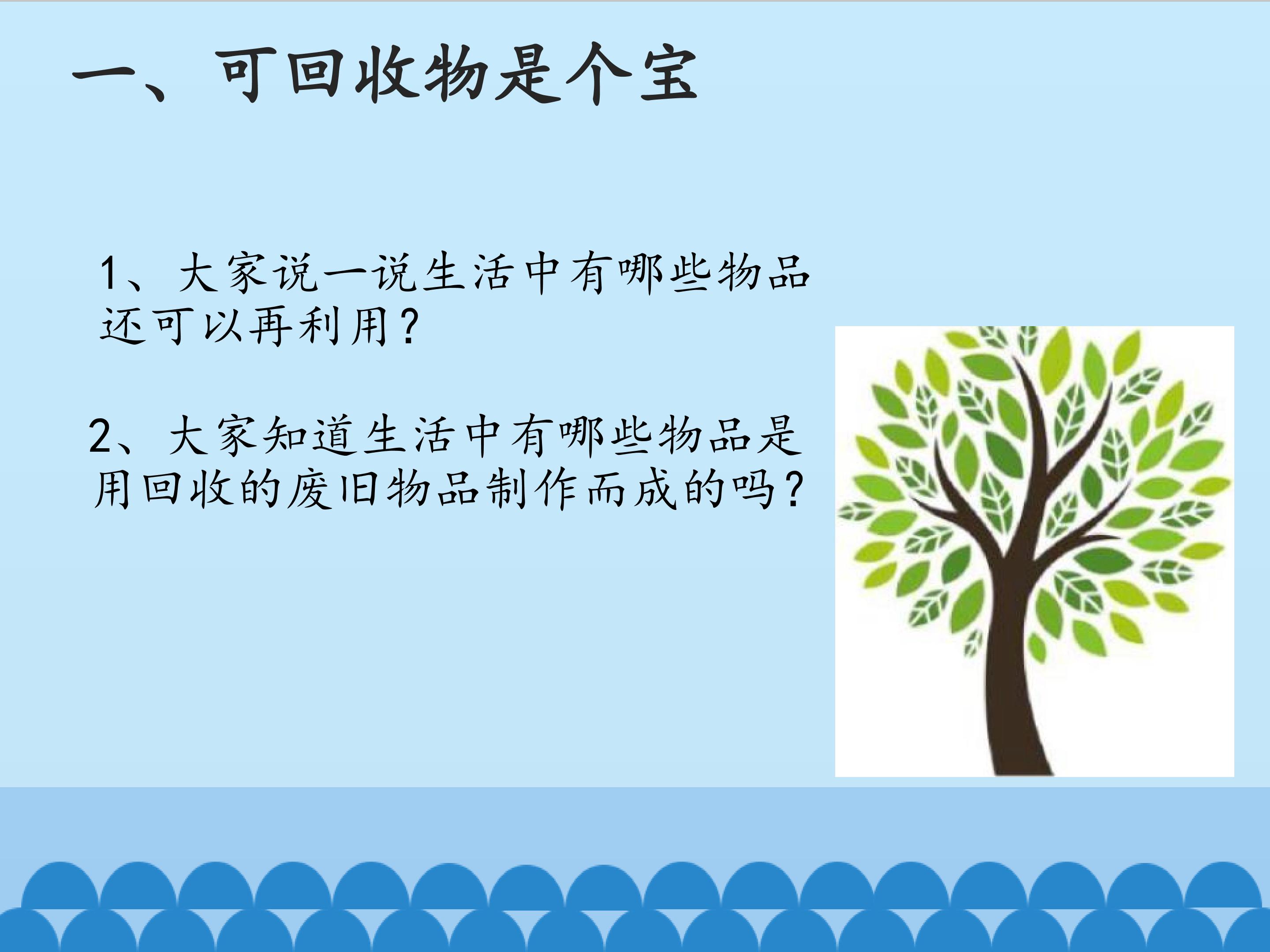 一、可回收物是个宝

1、大家说一说生活中有哪些物品还可以再利用？

2、大家知道生活中有哪些物品是用回收的废旧物品制作而成的吗？